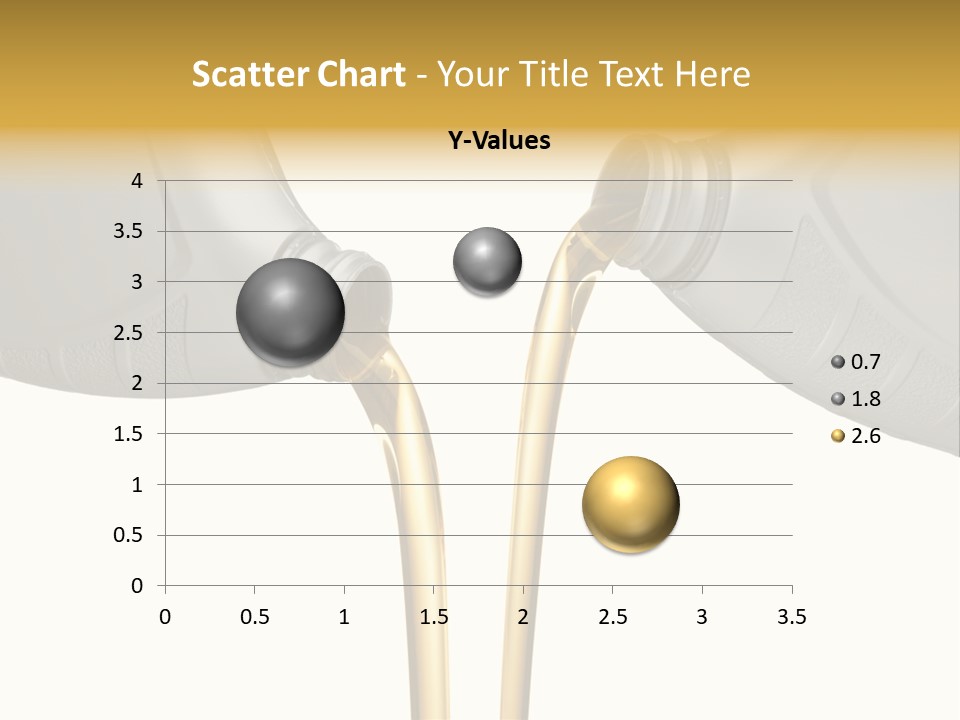 Scatter Chart - Your Title Text Here

Y-Values

4
3.5
3
2.5
2
1.5
1
0.5
0

0 0.5 1 1.5 2 2.5 3 3.5

0.7
1.8
2.6